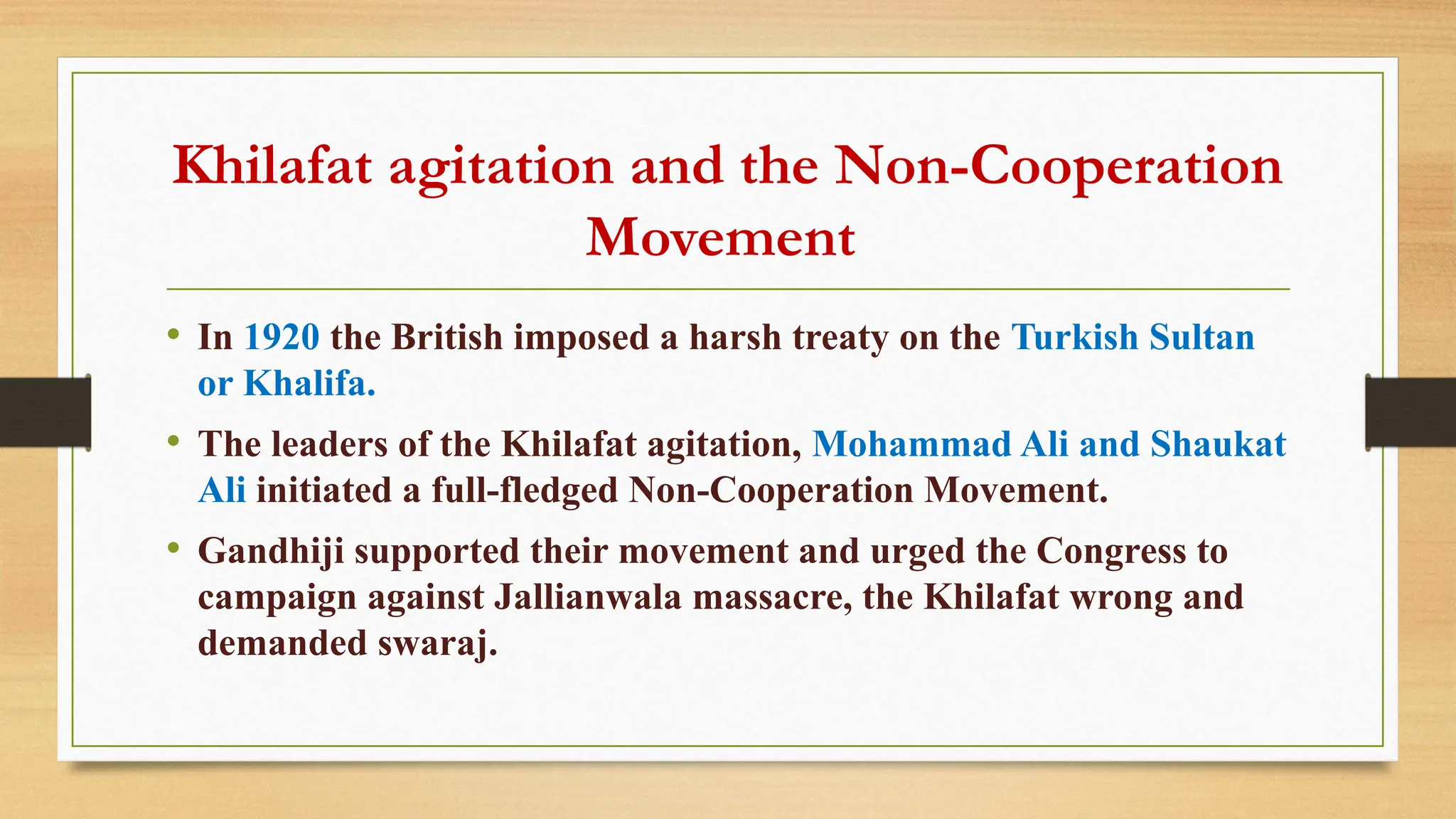 Khilafat agitation and the Non-Cooperation Movement

• In 1920 the British imposed a harsh treaty on the Turkish Sultan or Khalifa.

• The leaders of the Khilafat agitation, Mohammad Ali and Shaukat Ali initiated a full-fledged Non-Cooperation Movement.

• Gandhiji supported their movement and urged the Congress to campaign against Jallianwala massacre, the Khilafat wrong and demanded swaraj.